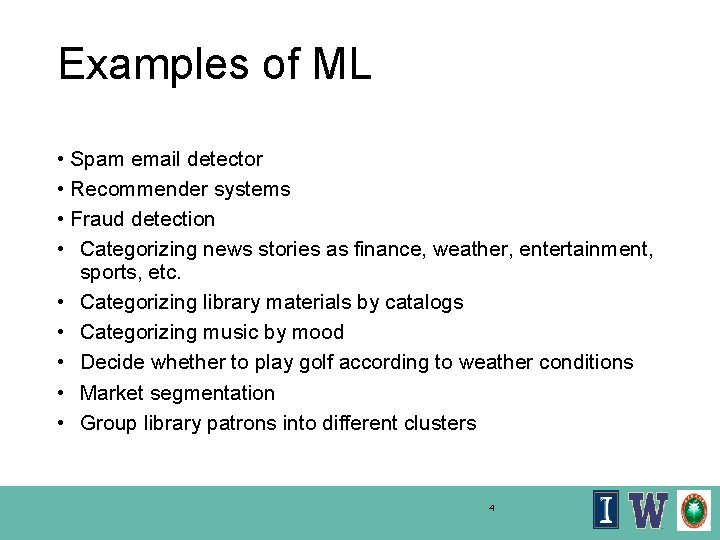 Examples of ML

• Spam email detector
• Recommender systems
• Fraud detection
• Categorizing news stories as finance, weather, entertainment, sports, etc.
• Categorizing library materials by catalogs
• Categorizing music by mood
• Decide whether to play golf according to weather conditions
• Market segmentation
• Group library patrons into different clusters

4

I W